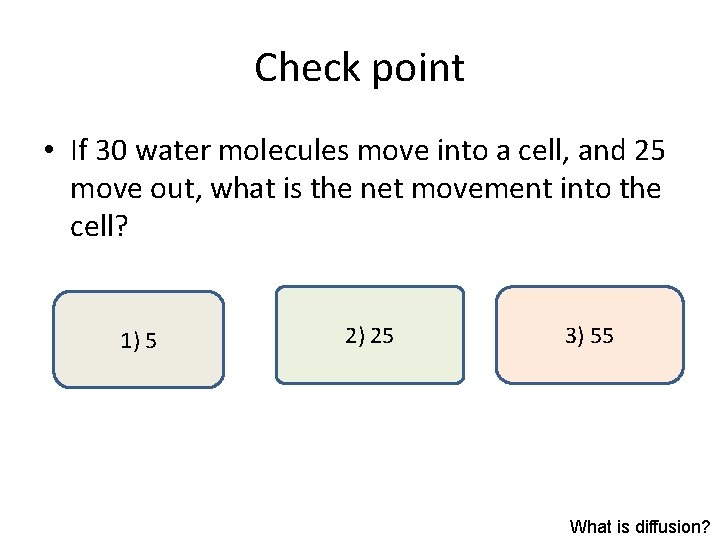 Check point

• If 30 water molecules move into a cell, and 25 move out, what is the net movement into the cell?

1) 5

2) 25

3) 55

What is diffusion?